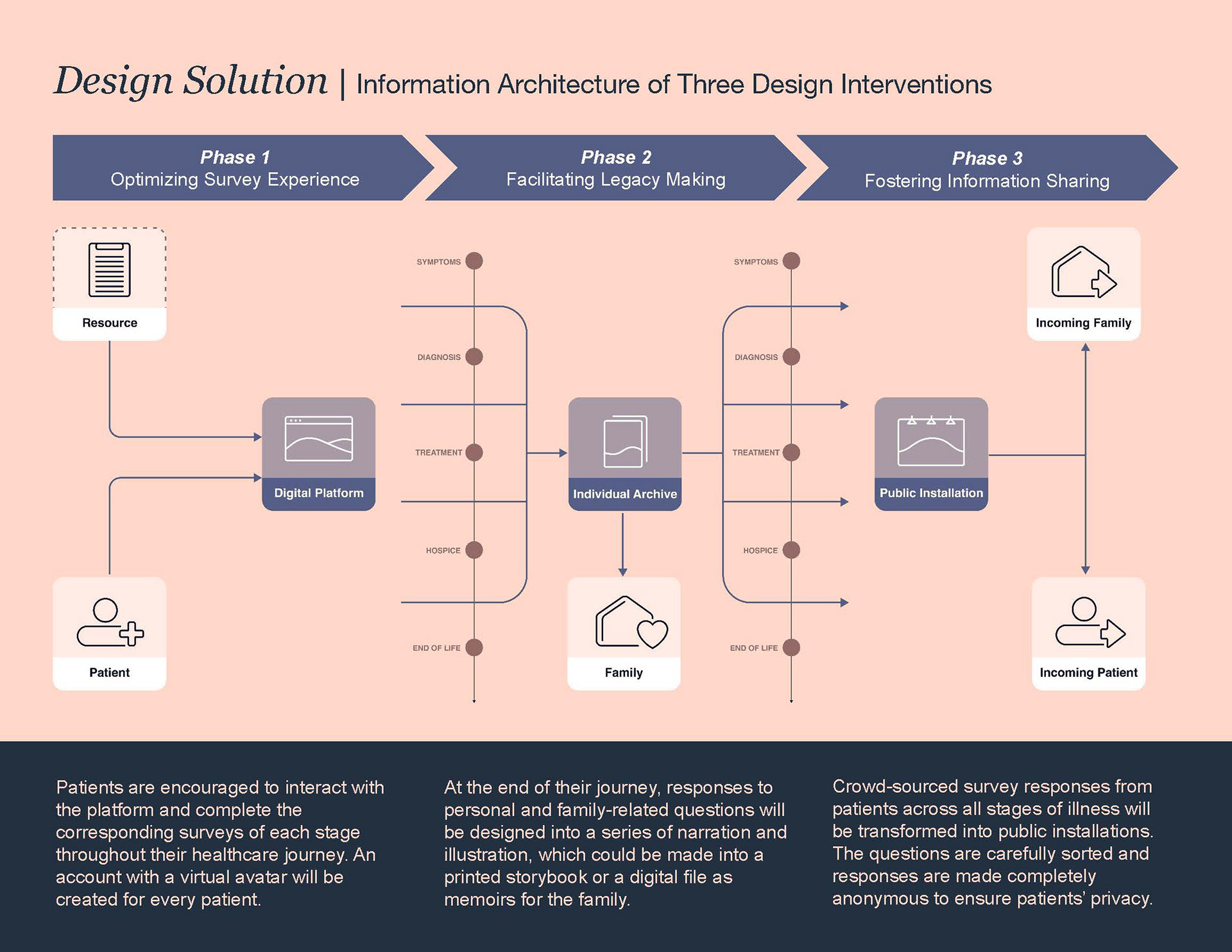 Design Solution | Information Architecture of Three Design Interventions

Phase 1
Optimizing Survey Experience

Phase 2
Facilitating Legacy Making

Phase 3
Fostering Information Sharing

Resource

Patient

Digital Platform

SYMPTOMS
DIAGNOSIS
TREATMENT
HOSPICE
END OF LIFE

Individual Archive

Family

SYMPTOMS
DIAGNOSIS
TREATMENT
HOSPICE
END OF LIFE

Public Installation

Incoming Family

Incoming Patient

Patients are encouraged to interact with the platform and complete the corresponding surveys of each stage throughout their healthcare journey. An account with a virtual avatar will be created for every patient.

At the end of their journey, responses to personal and family-related questions will be designed into a series of narration and illustration, which could be made into a printed storybook or a digital file as memoirs for the family.

Crowd-sourced survey responses from patients across all stages of illness will be transformed into public installations. The questions are carefully sorted and responses are made completely anonymous to ensure patients' privacy.